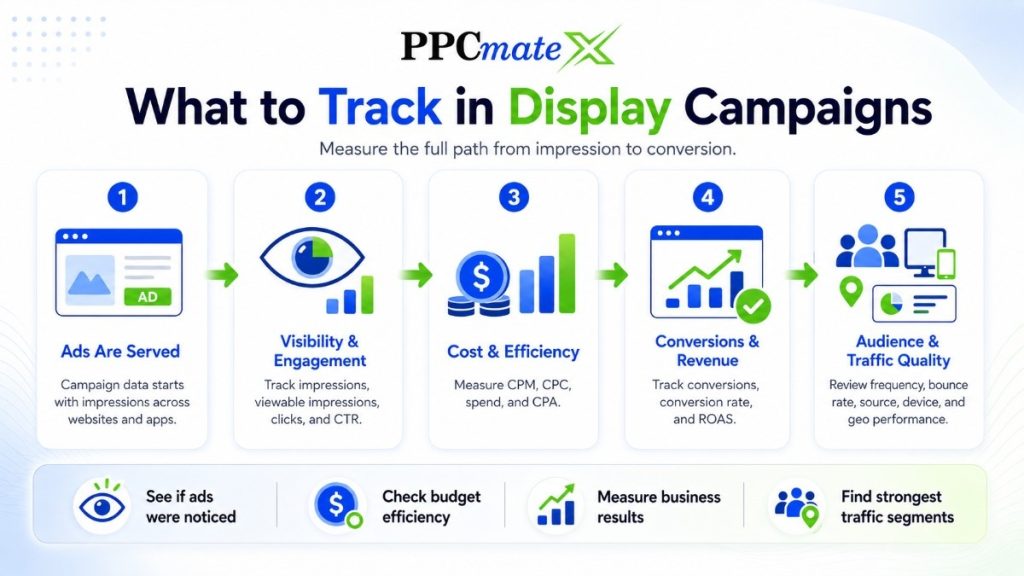 PPCmate X

What to Track in Display Campaigns

Measure the full path from impression to conversion.

1
AD
Ads Are Served
Campaign data starts with impressions across websites and apps.

2
Visibility & Engagement
Track impressions, viewable impressions, clicks, and CTR.

3
$
Cost & Efficiency
Measure CPM, CPC, spend, and CPA.

4
Conversions & Revenue
Track conversions, conversion rate, and ROAS.

5
Audience & Traffic Quality
Review frequency, bounce rate, source, device, and geo performance.

See if ads were noticed

$
Check budget efficiency

Measure business results

Find strongest traffic segments